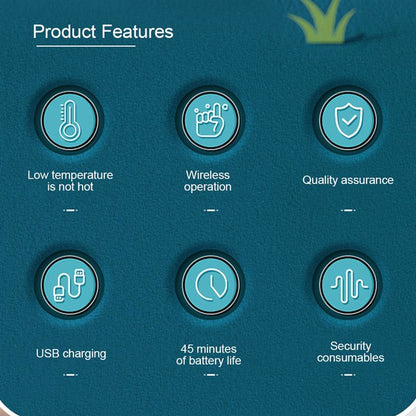 Product Features

Low temperature is not hot

Wireless operation

Quality assurance

USB charging

45 minutes of battery life

Security consumables